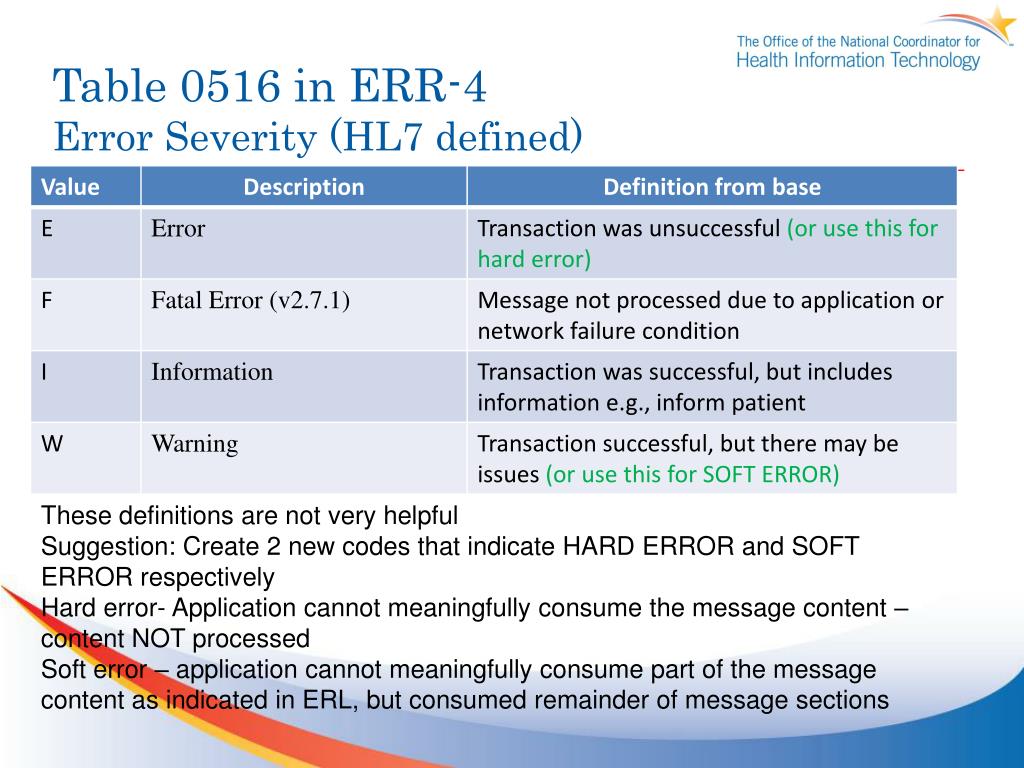 The Office of the National Coordinator for
Health Information Technology

Table 0516 in ERR-4
Error Severity (HL7 defined)

| Value | Description | Definition from base |
|---|---|---|
| E | Error | Transaction was unsuccessful (or use this for hard error) |
| F | Fatal Error (v2.7.1) | Message not processed due to application or network failure condition |
| I | Information | Transaction was successful, but includes information e.g., inform patient |
| W | Warning | Transaction successful, but there may be issues (or use this for SOFT ERROR) |

These definitions are not very helpful
Suggestion: Create 2 new codes that indicate HARD ERROR and SOFT ERROR respectively
Hard error- Application cannot meaningfully consume the message content – content NOT processed
Soft error – application cannot meaningfully consume part of the message content as indicated in ERL, but consumed remainder of message sections